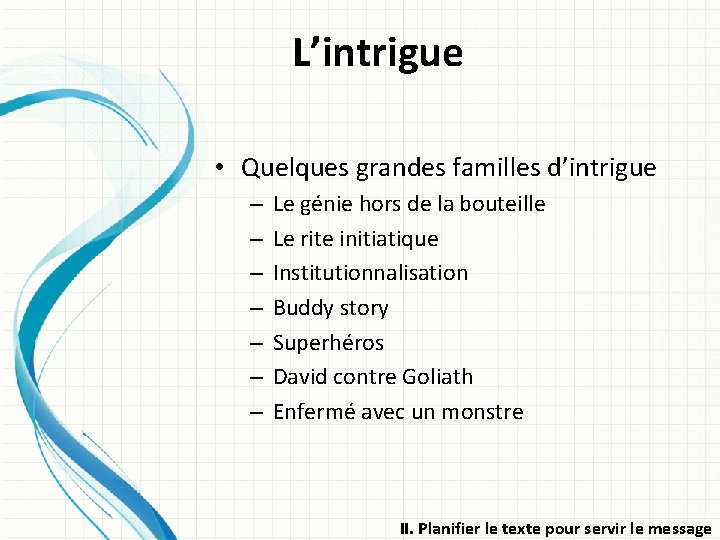 L’intrigue

• Quelques grandes familles d’intrigue
– Le génie hors de la bouteille
– Le rite initiatique
– Institutionnalisation
– Buddy story
– Superhéros
– David contre Goliath
– Enfermé avec un monstre

II. Planifier le texte pour servir le message